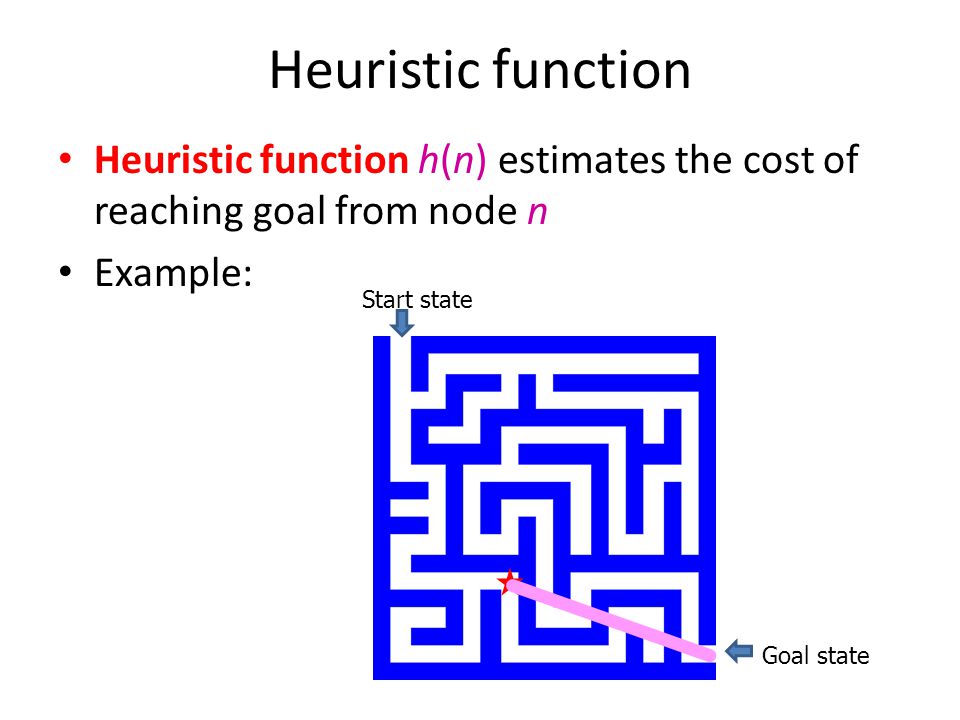 Heuristic function

• Heuristic function $h(n)$ estimates the cost of reaching goal from node $n$

• Example:

Start state

Goal state